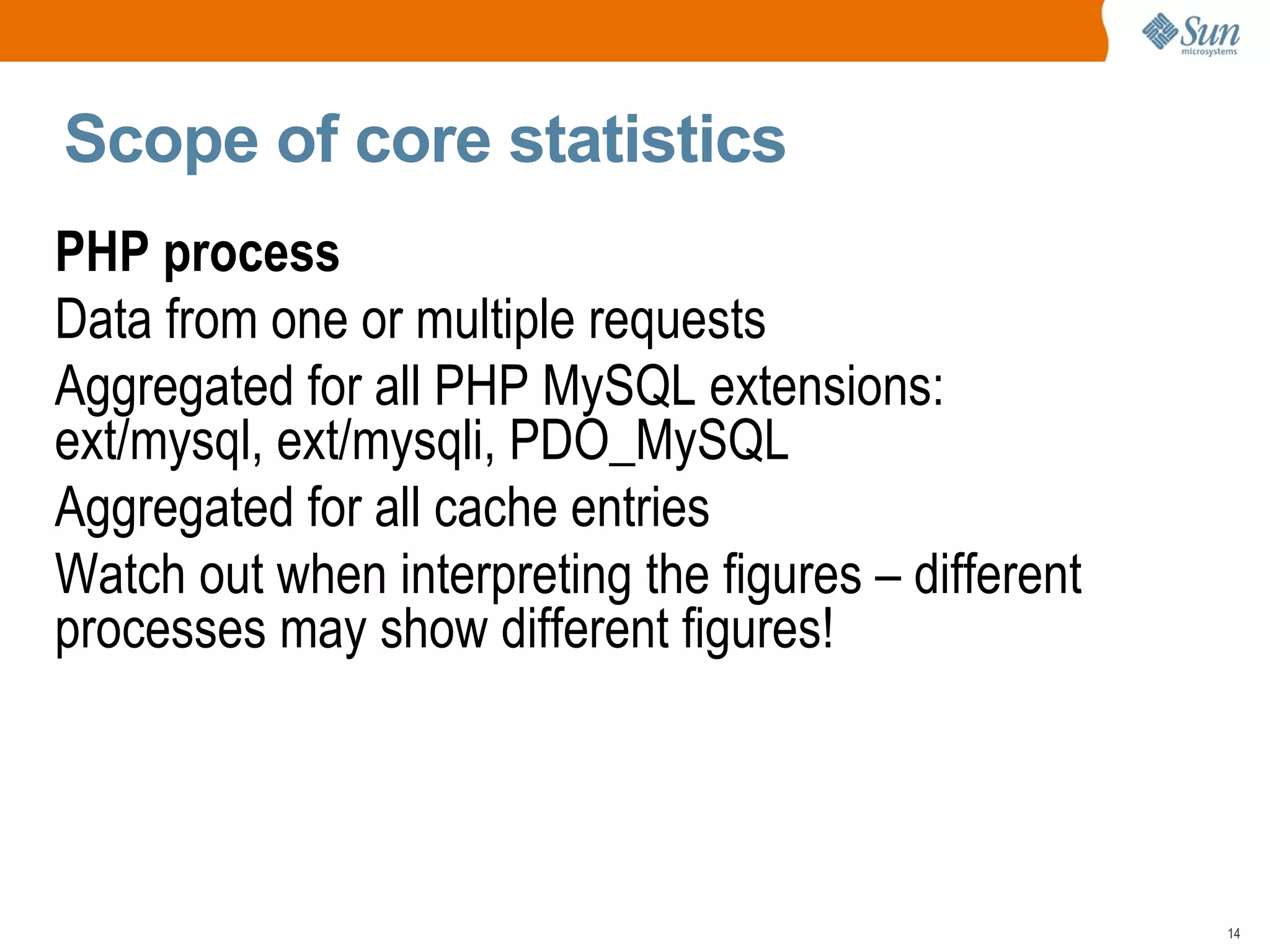 Sun microsystems

Scope of core statistics

PHP process

Data from one or multiple requests

Aggregated for all PHP MySQL extensions: ext/mysql, ext/mysqli, PDO_MySQL

Aggregated for all cache entries

Watch out when interpreting the figures – different processes may show different figures!

14